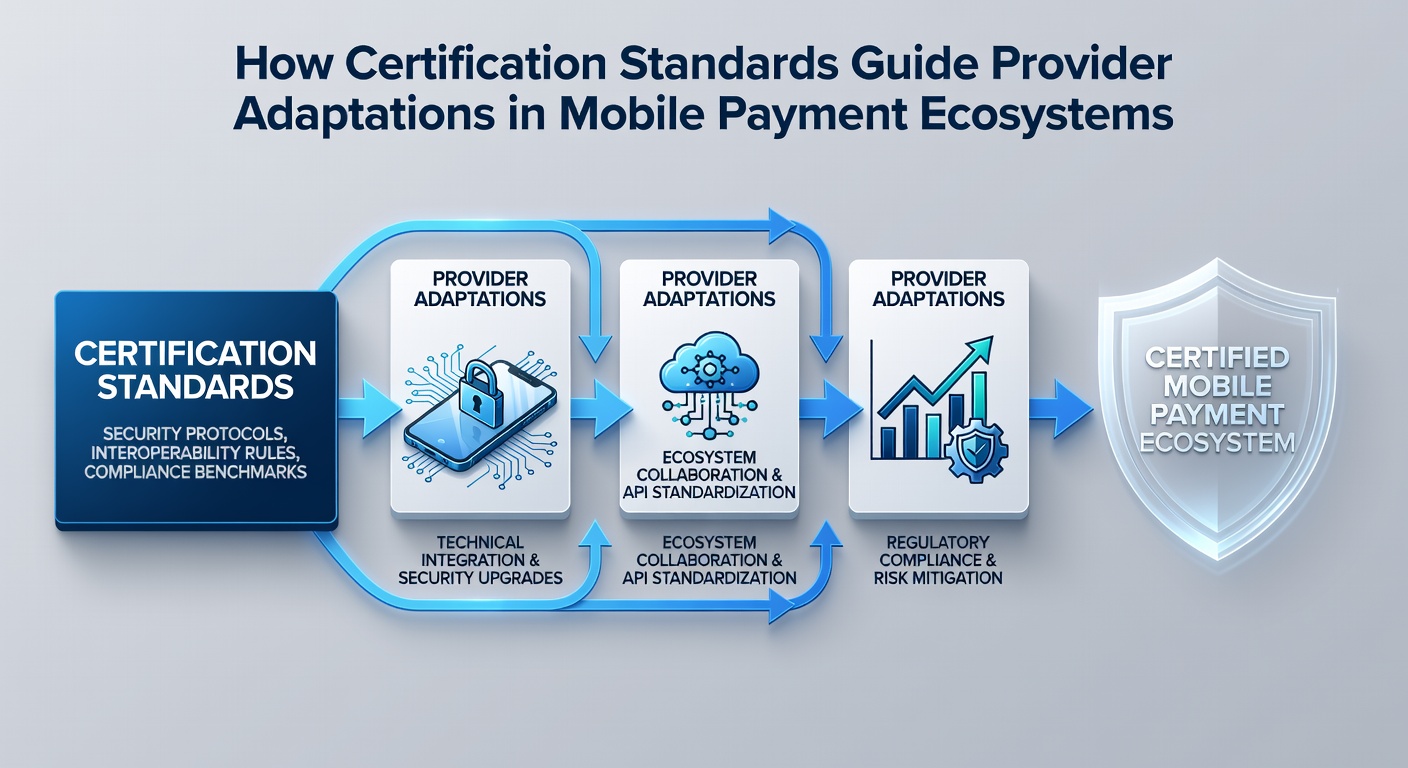 How Certification Standards Guide Provider Adaptations in Mobile Payment Ecosystems

CERTIFICATION STANDARDS

SECURITY PROTOCOLS, INTEROPERABILITY RULES, COMPLIANCE BENCHMARKS

PROVIDER ADAPTATIONS

TECHNICAL INTEGRATION & SECURITY UPGRADES

PROVIDER ADAPTATIONS

ECOSYSTEM COLLABORATION & API STANDARDIZATION

ECOSYSTEM COLLABORATION & API STANDARDIZATION

PROVIDER ADAPTATIONS

REGULATORY COMPLIANCE & RISK MITIGATION

CERTIFIED MOBILE PAYMENT ECOSYSTEM